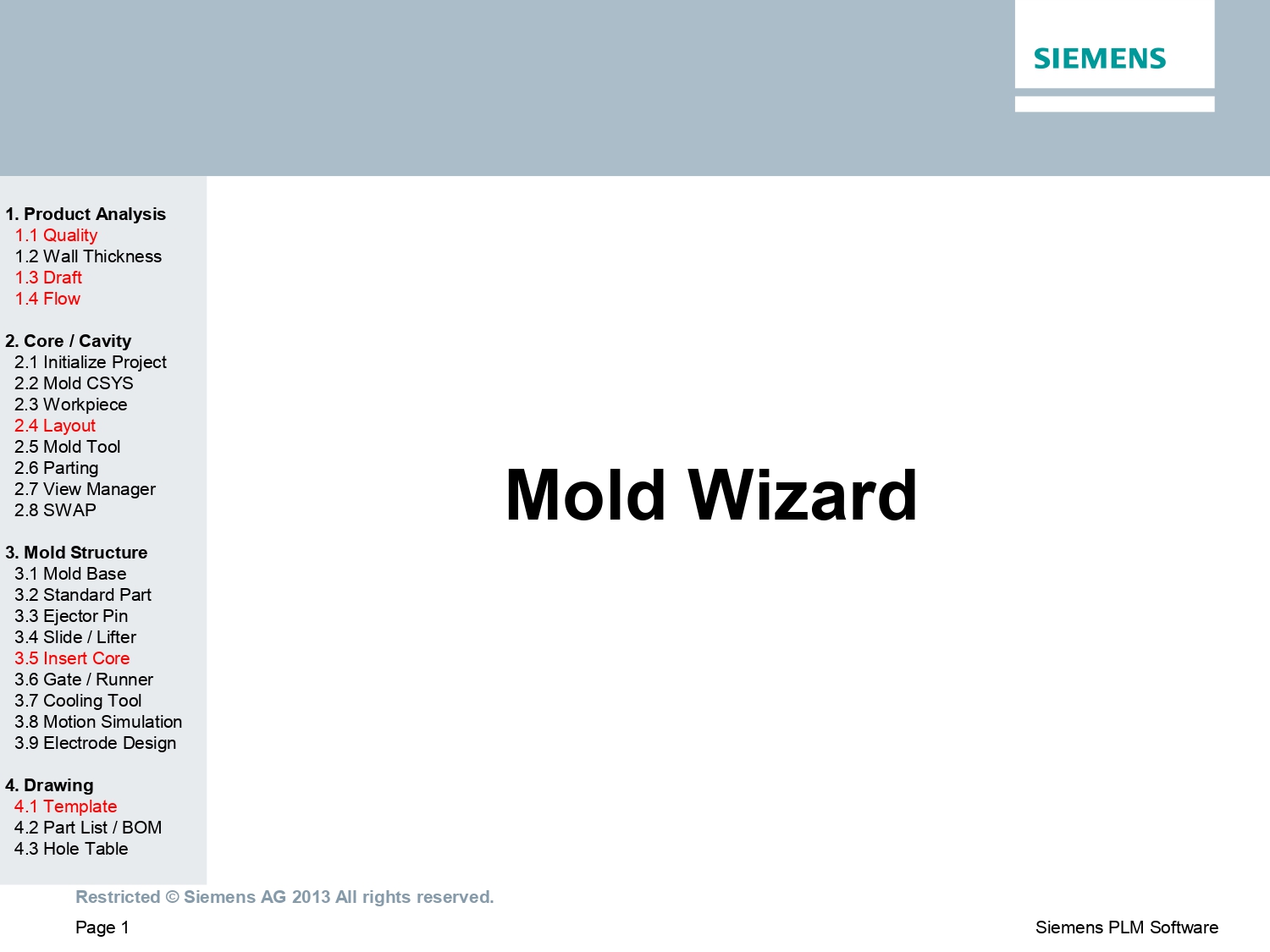 SIEMENS

1. Product Analysis
1.1 Quality
1.2 Wall Thickness
1.3 Draft
1.4 Flow

2. Core / Cavity
2.1 Initialize Project
2.2 Mold CSYS
2.3 Workpiece
2.4 Layout
2.5 Mold Tool
2.6 Parting
2.7 View Manager
2.8 SWAP

3. Mold Structure
3.1 Mold Base
3.2 Standard Part
3.3 Ejector Pin
3.4 Slide / Lifter
3.5 Insert Core
3.6 Gate / Runner
3.7 Cooling Tool
3.8 Motion Simulation
3.9 Electrode Design

4. Drawing
4.1 Template
4.2 Part List / BOM
4.3 Hole Table

Mold Wizard

Restricted © Siemens AG 2013 All rights reserved.

Page 1

Siemens PLM Software